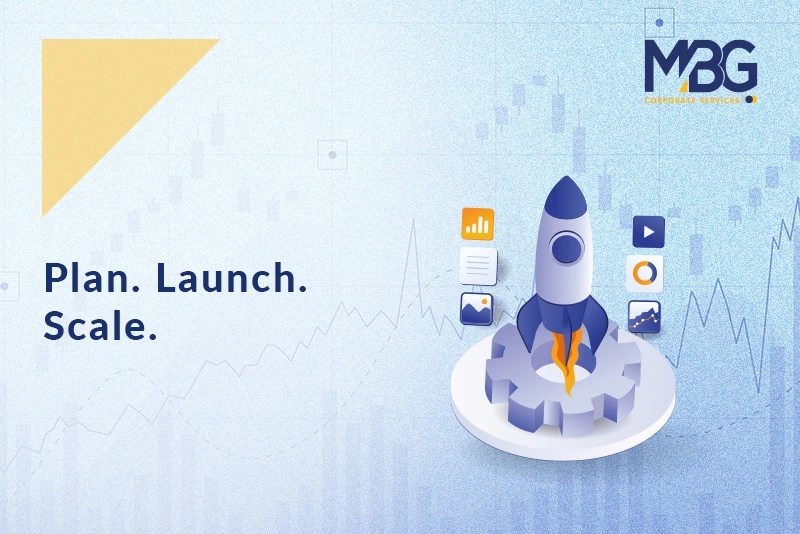 MBG
CORPORATE SERVICES

Plan. Launch.
Scale.